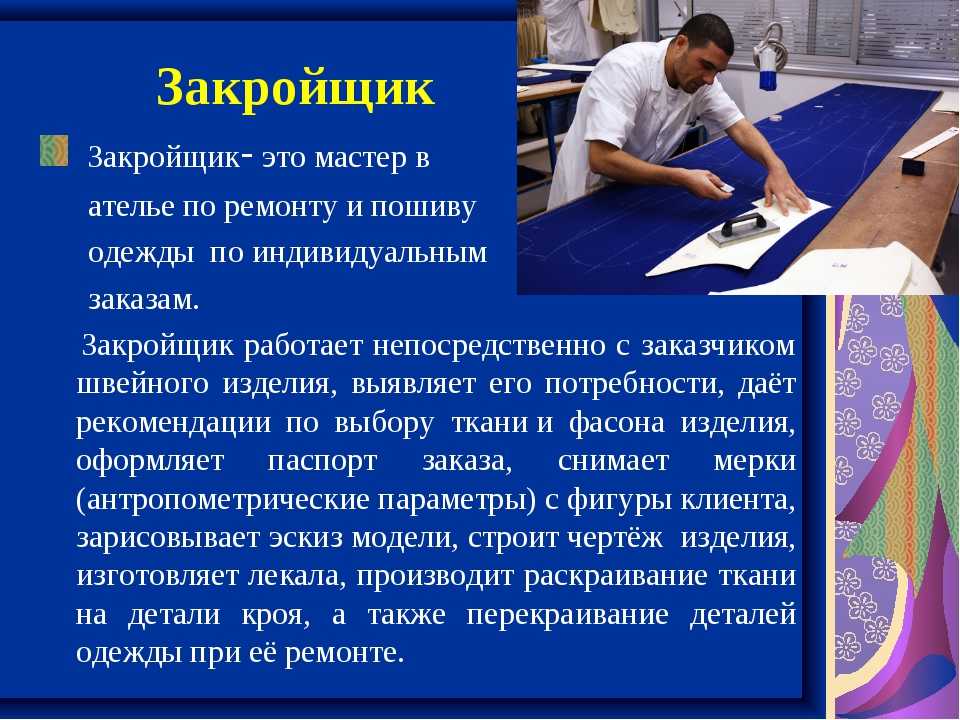 Закройщик

Закройщик- это мастер в ателье по ремонту и пошиву одежды по индивидуальным заказам.

Закройщик работает непосредственно с заказчиком швейного изделия, выявляет его потребности, даёт рекомендации по выбору ткани и фасона изделия, оформляет паспорт заказа, снимает мерки (антропометрические параметры) с фигуры клиента, зарисовывает эскиз модели, строит чертёж изделия, изготовляет лекала, производит раскраивание ткани на детали кроя, а также перекраивание деталей одежды при её ремонте.